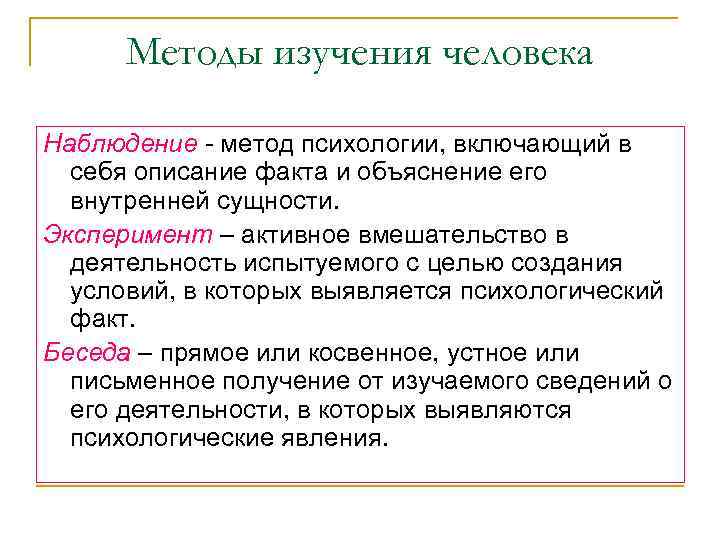 Методы изучения человека

Наблюдение - метод психологии, включающий в себя описание факта и объяснение его внутренней сущности.

Эксперимент – активное вмешательство в деятельность испытуемого с целью создания условий, в которых выявляется психологический факт.

Беседа – прямое или косвенное, устное или письменное получение от изучаемого сведений о его деятельности, в которых выявляются психологические явления.